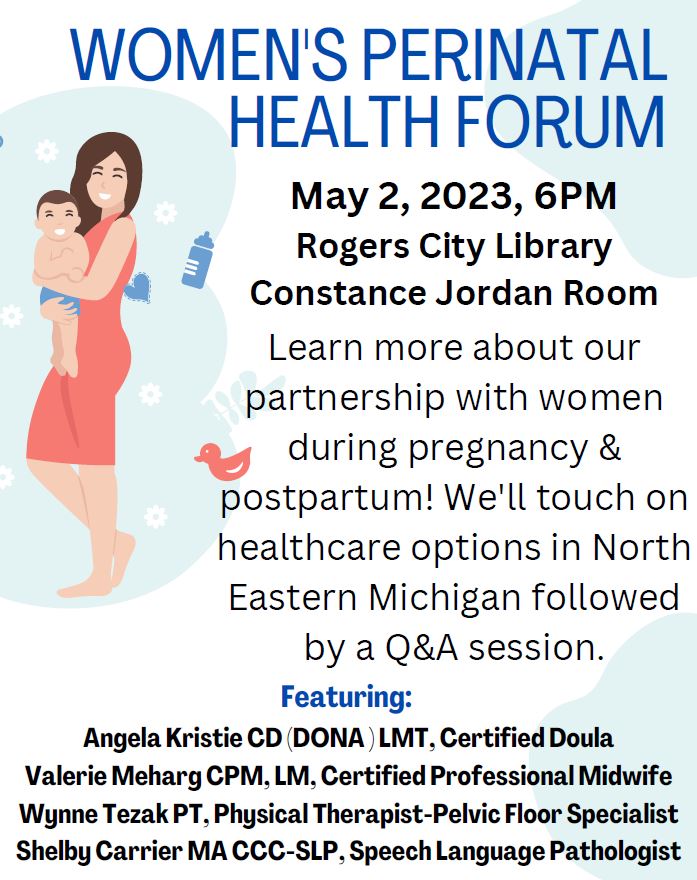 WOMEN'S PERINATAL HEALTH FORUM

May 2, 2023, 6PM
Rogers City Library
Constance Jordan Room

Learn more about our partnership with women during pregnancy & postpartum! We'll touch on healthcare options in North Eastern Michigan followed by a Q&A session.

Featuring:
Angela Kristie CD (DONA) LMT, Certified Doula
Valerie Meharg CPM, LM, Certified Professional Midwife
Wynne Tezak PT, Physical Therapist-Pelvic Floor Specialist
Shelby Carrier MA CCC-SLP, Speech Language Pathologist